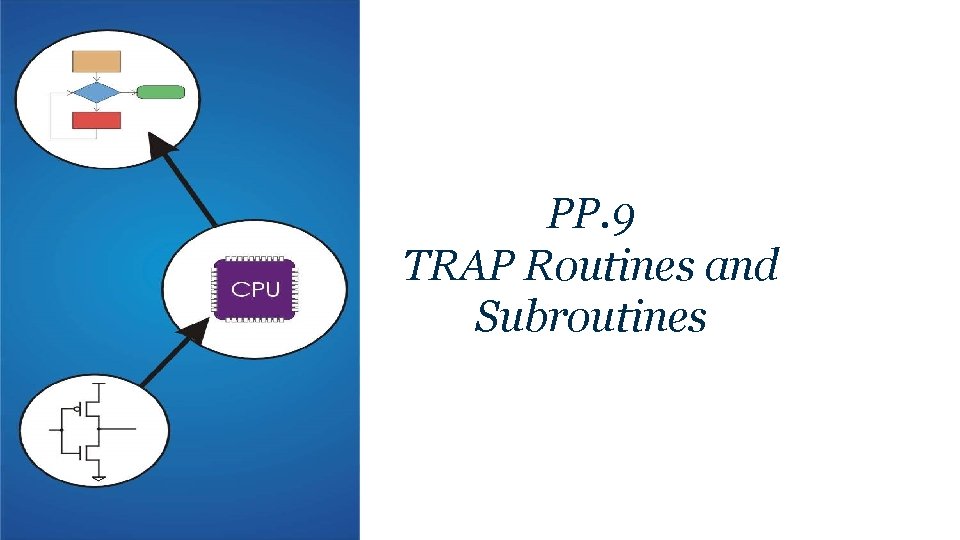 CPU

PP.9
TRAP Routines and Subroutines